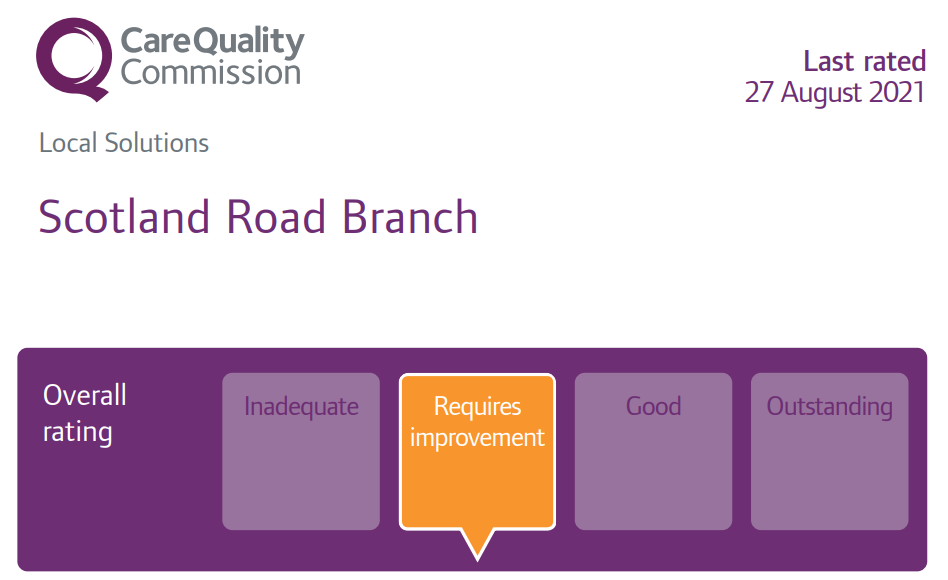 CareQuality Commission

Last rated
27 August 2021

Local Solutions

Scotland Road Branch

Overall rating

Inadequate

Requires improvement

Good

Outstanding